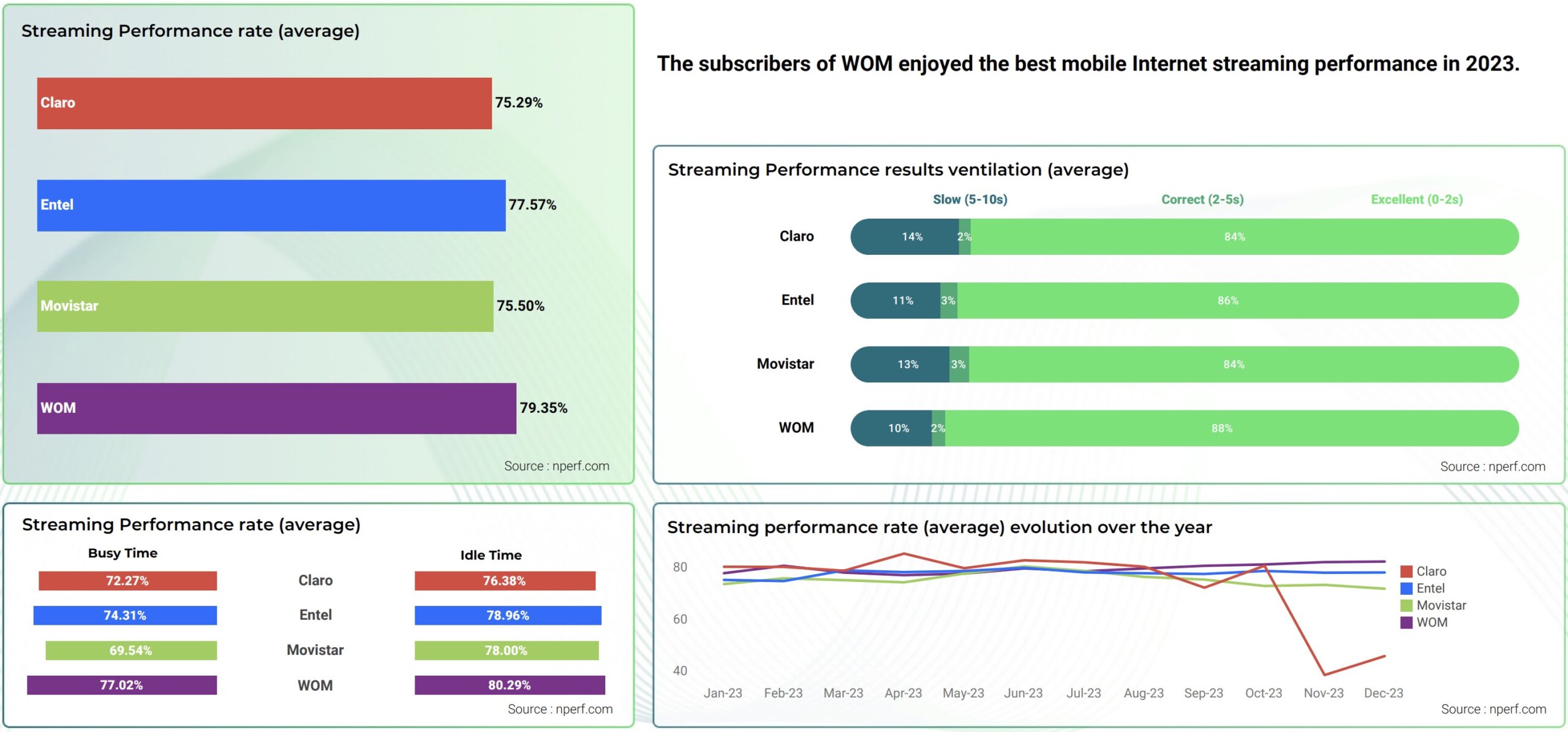 Streaming Performance rate (average)

Claro 75.29%

Entel 77.57%

Movistar 75.50%

WOM 79.35%

Source : nperf.com

The subscribers of WOM enjoyed the best mobile Internet streaming performance in 2023.

Streaming Performance results ventilation (average)

| | Slow (5-10s) | Correct (2-5s) | Excellent (0-2s) |
|---|---|---|---|
| Claro | 14% | 2% | 84% |
| Entel | 11% | 3% | 86% |
| Movistar | 13% | 3% | 84% |
| WOM | 10% | 2% | 88% |

Source : nperf.com

Streaming Performance rate (average)

| Busy Time | | Idle Time |
|---|---|---|
| 72.27% | Claro | 76.38% |
| 74.31% | Entel | 78.96% |
| 69.54% | Movistar | 78.00% |
| 77.02% | WOM | 80.29% |

Source : nperf.com

Streaming performance rate (average) evolution over the year

80
60
40

Jan-23 Feb-23 Mar-23 Apr-23 May-23 Jun-23 Jul-23 Aug-23 Sep-23 Oct-23 Nov-23 Dec-23

Claro
Entel
Movistar
WOM

Source : nperf.com